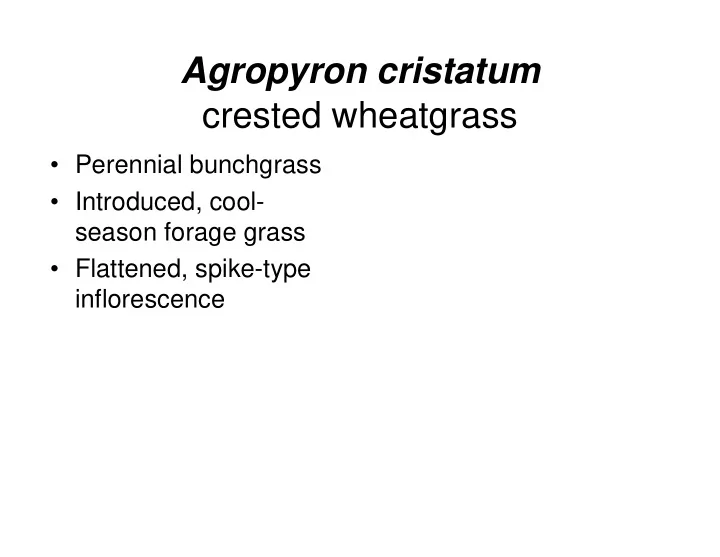 Agropyron cristatum
crested wheatgrass

• Perennial bunchgrass
• Introduced, cool-season forage grass
• Flattened, spike-type inflorescence